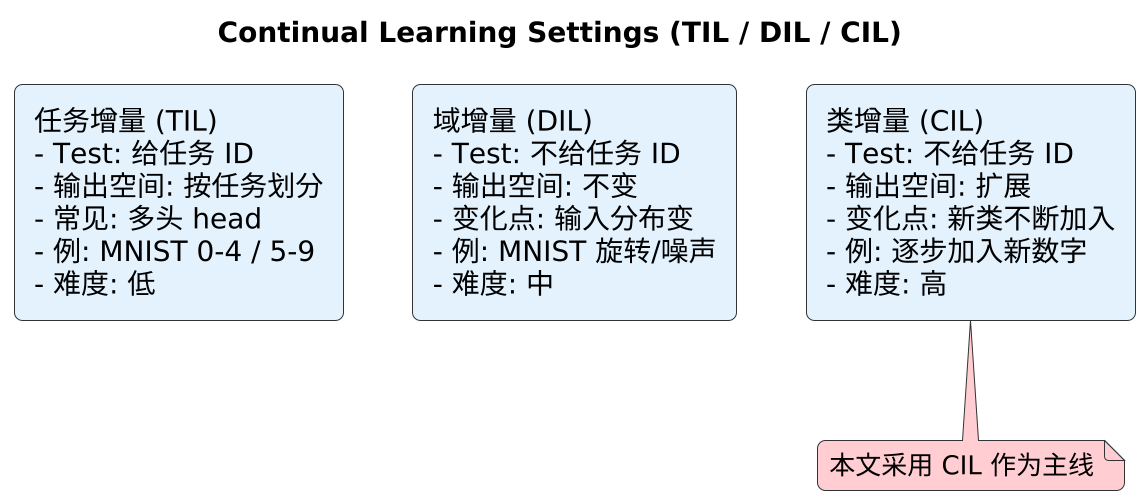 Continual Learning Settings (TIL / DIL / CIL)

任务增量 (TIL)
- Test: 给任务 ID
- 输出空间: 按任务划分
- 常见: 多头 head
- 例: MNIST 0-4 / 5-9
- 难度: 低

域增量 (DIL)
- Test: 不给任务 ID
- 输出空间: 不变
- 变化点: 输入分布变
- 例: MNIST 旋转/噪声
- 难度: 中

类增量 (CIL)
- Test: 不给任务 ID
- 输出空间: 扩展
- 变化点: 新类不断加入
- 例: 逐步加入新数字
- 难度: 高

本文采用 CIL 作为主线